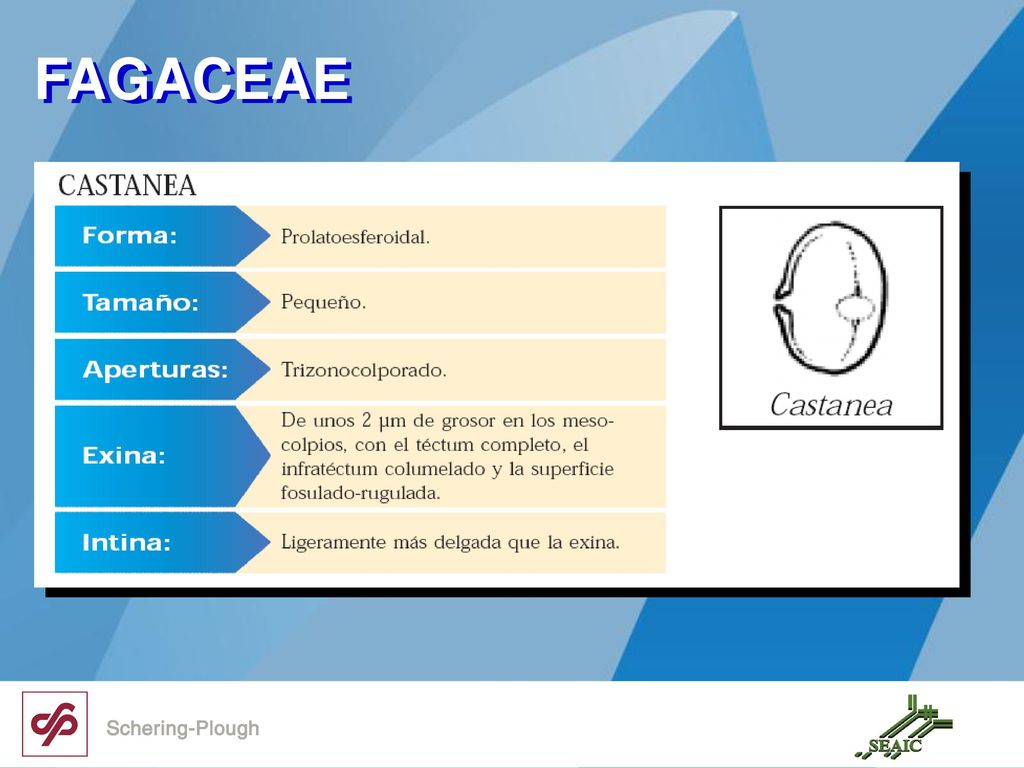 FAGACEAE

CASTANEA

| Forma: | Prolatoesferoidal. |
|---|---|
| Tamaño: | Pequeño. |
| Aperturas: | Trizonocolporado. |
| Exina: | De unos 2 µm de grosor en los mesocolpios, con el téctum completo, el infratéctum columelado y la superficie fosulado-rugulada. |
| Intina: | Ligeramente más delgada que la exina. |

Castanea

Schering-Plough

SEAIC